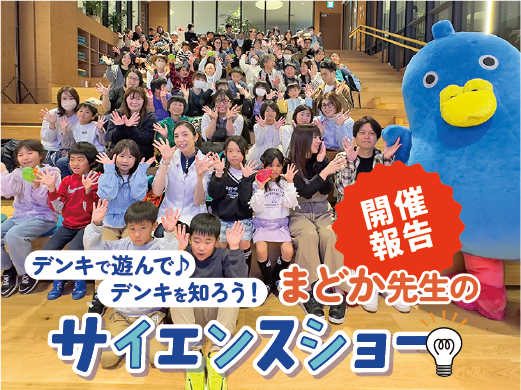 開催報告

デンキで遊んで♪
デンキを知ろう！
まどか先生の
サイエンスショー